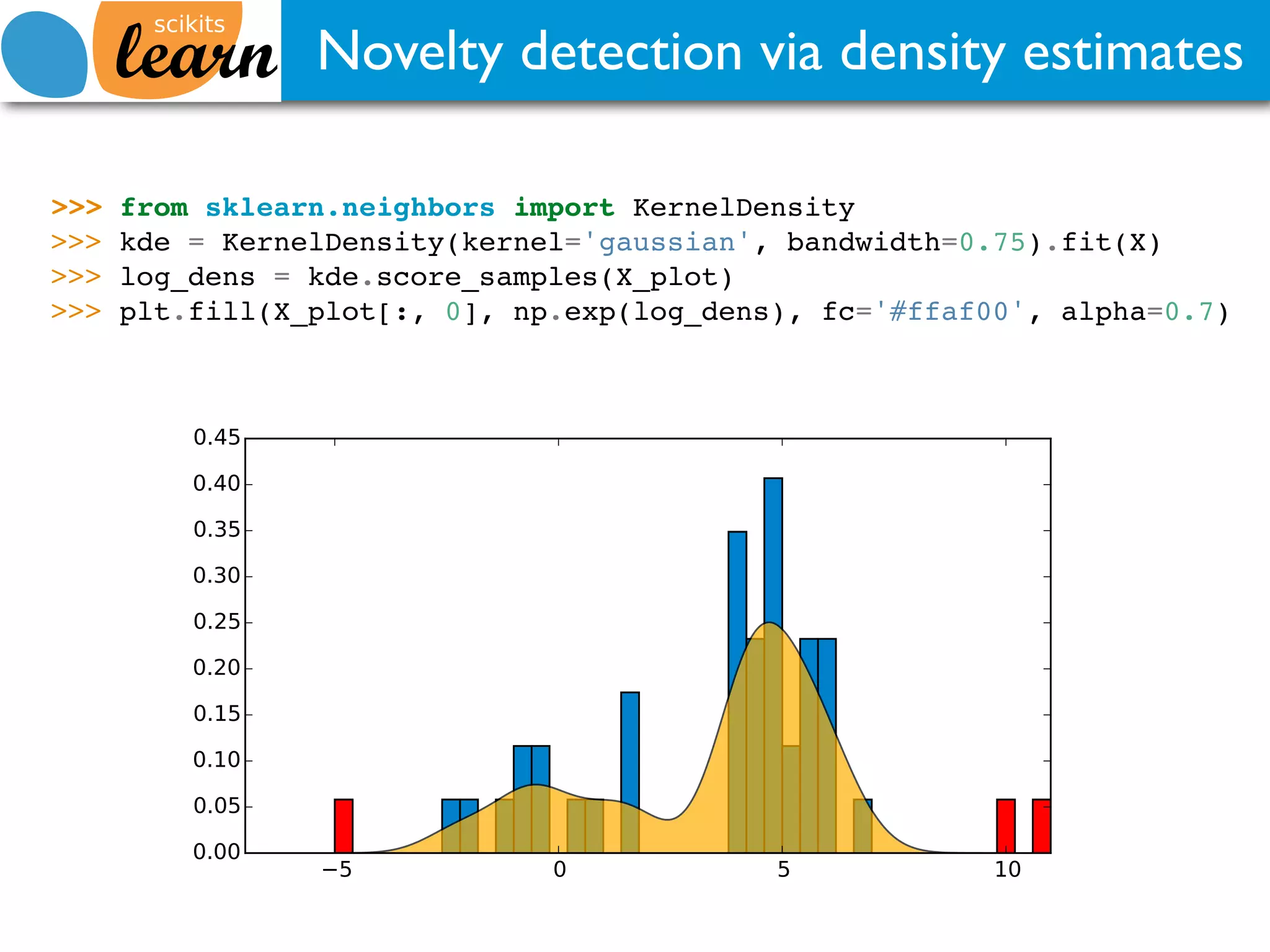 scikits learn

Novelty detection via density estimates

>>> from sklearn.neighbors import KernelDensity
>>> kde = KernelDensity(kernel='gaussian', bandwidth=0.75).fit(X)
>>> log_dens = kde.score_samples(X_plot)
>>> plt.fill(X_plot[:, 0], np.exp(log_dens), fc='#ffaf00', alpha=0.7)

0.45
0.40
0.35
0.30
0.25
0.20
0.15
0.10
0.05
0.00

−5
0
5
10